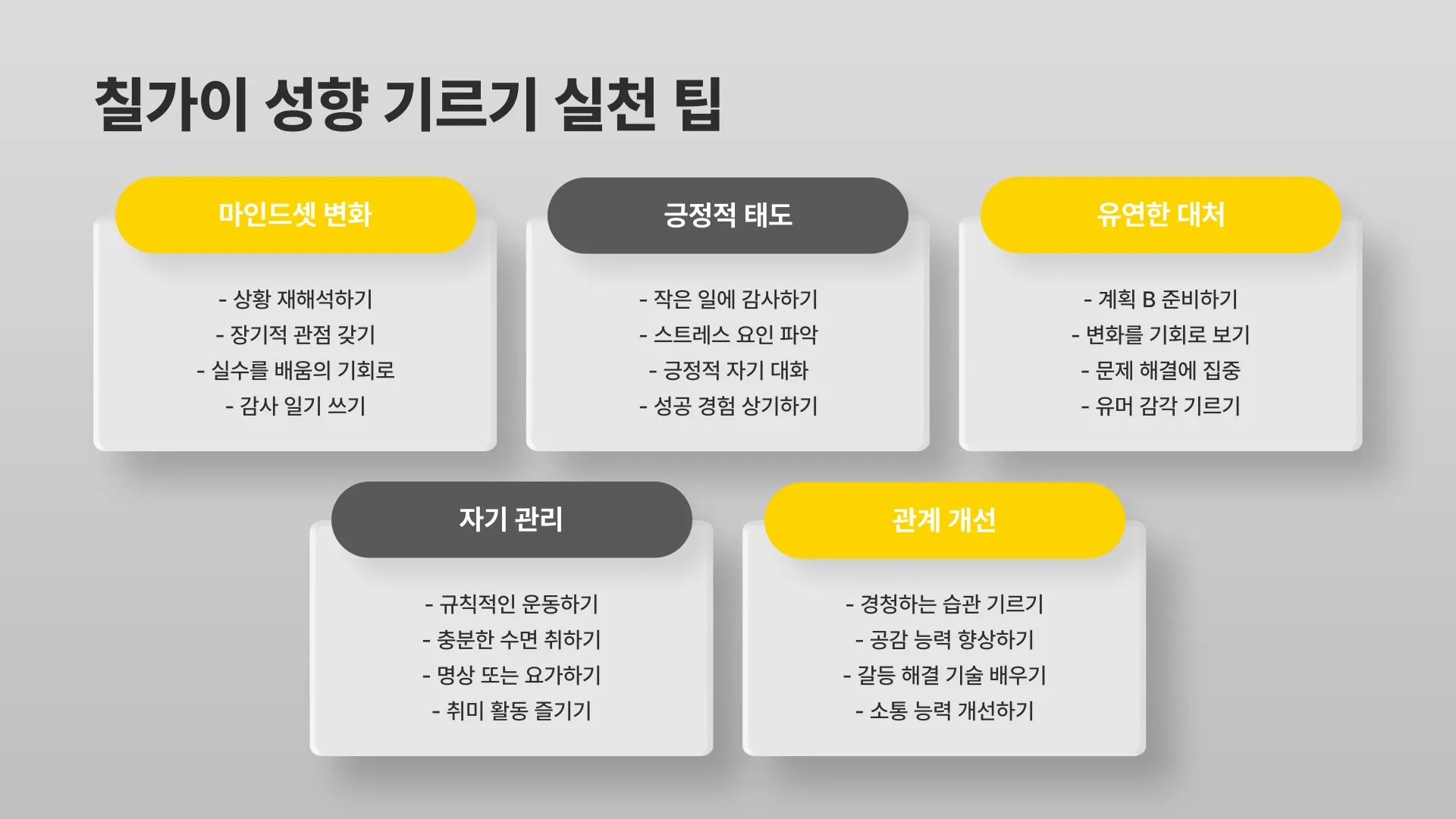 칠가이 성향 기르기 실천 팁

마인드셋 변화

- 상황 재해석하기
- 장기적 관점 갖기
- 실수를 배움의 기회로
- 감사 일기 쓰기

긍정적 태도

- 작은 일에 감사하기
- 스트레스 요인 파악
- 긍정적 자기 대화
- 성공 경험 상기하기

유연한 대처

- 계획 B 준비하기
- 변화를 기회로 보기
- 문제 해결에 집중
- 유머 감각 기르기

자기 관리

- 규칙적인 운동하기
- 충분한 수면 취하기
- 명상 또는 요가하기
- 취미 활동 즐기기

관계 개선

- 경청하는 습관 기르기
- 공감 능력 향상하기
- 갈등 해결 기술 배우기
- 소통 능력 개선하기